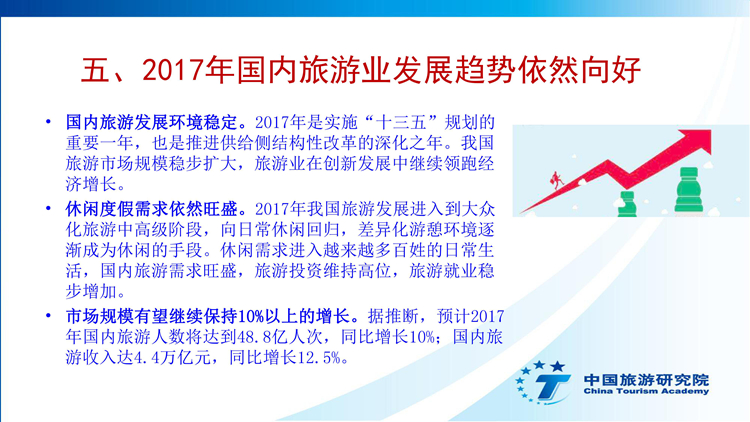 五、2017年国内旅游业发展趋势依然向好

• 国内旅游发展环境稳定。2017年是实施“十三五”规划的重要一年，也是推进供给侧结构性改革的深化之年。我国旅游市场规模稳步扩大，旅游业在创新发展中继续领跑经济增长。

• 休闲度假需求依然旺盛。2017年我国旅游发展进入到大众化旅游中高级阶段，向日常休闲回归，差异化游憩环境逐渐成为休闲的手段。休闲需求进入越来越多百姓的日常生活，国内旅游需求旺盛，旅游投资维持高位，旅游就业稳步增加。

• 市场规模有望继续保持10%以上的增长。据推断，预计2017年国内旅游人数将达到48.8亿人次，同比增长10%；国内旅游收入达4.4万亿元，同比增长12.5%。

中国旅游研究院
China Tourism Academy